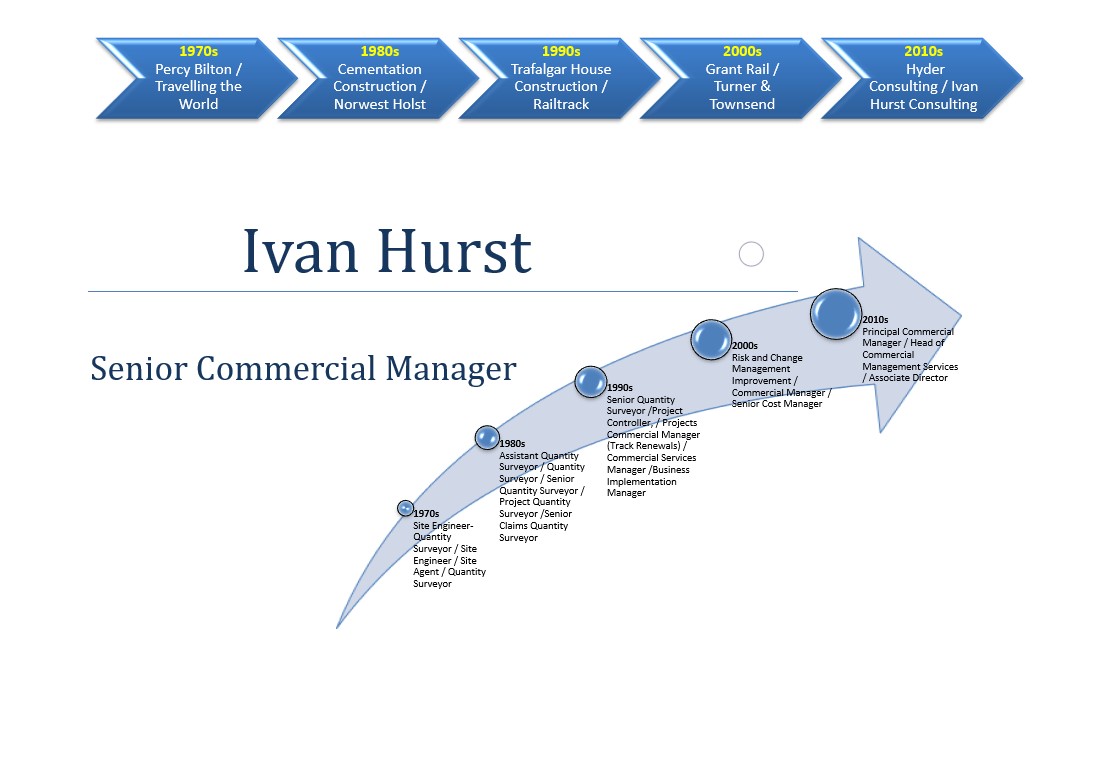 1970s
Percy Bilton / Travelling the World

1980s
Cementation Construction / Norwest Holst

1990s
Trafalgar House Construction / Railtrack

2000s
Grant Rail / Turner & Townsend

2010s
Hyder Consulting / Ivan Hurst Consulting

Ivan Hurst

Senior Commercial Manager

1970s
Site Engineer-Quantity Surveyor / Site Engineer / Site Agent / Quantity Surveyor

1980s
Assistant Quantity Surveyor / Quantity Surveyor / Senior Quantity Surveyor / Project Quantity Surveyor /Senior Claims Quantity Surveyor

1990s
Senior Quantity Surveyor /Project Controller, / Projects Commercial Manager (Track Renewals) / Commercial Services Manager /Business Implementation Manager

2000s
Risk and Change Management Improvement / Commercial Manager / Senior Cost Manager

2010s
Principal Commercial Manager / Head of Commercial Management Services / Associate Director